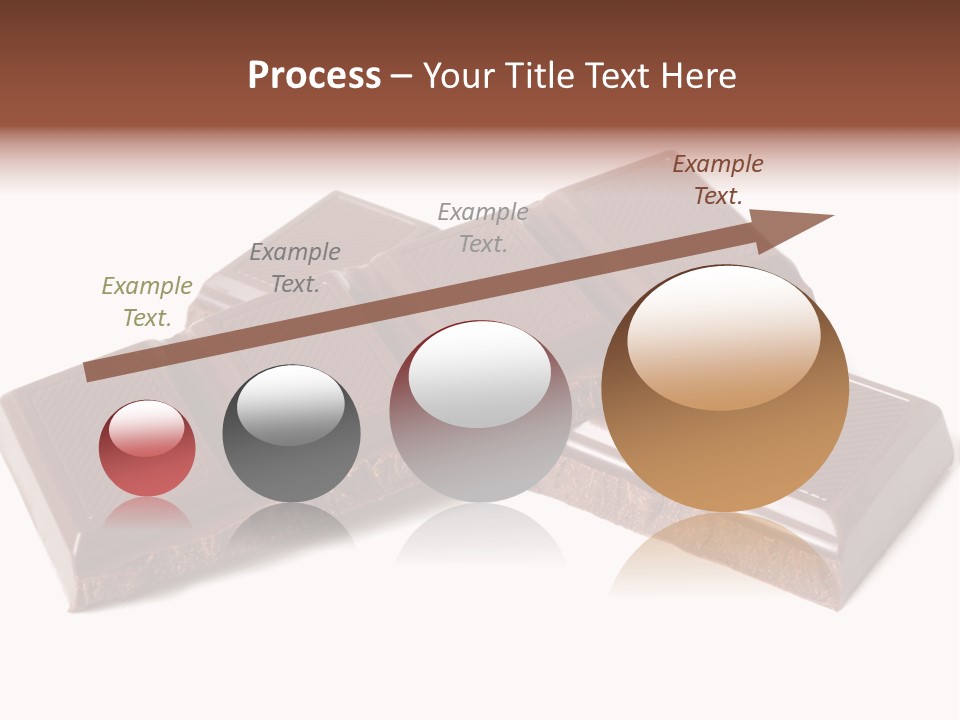 Process – Your Title Text Here

Example Text.

Example Text.

Example Text.

Example Text.